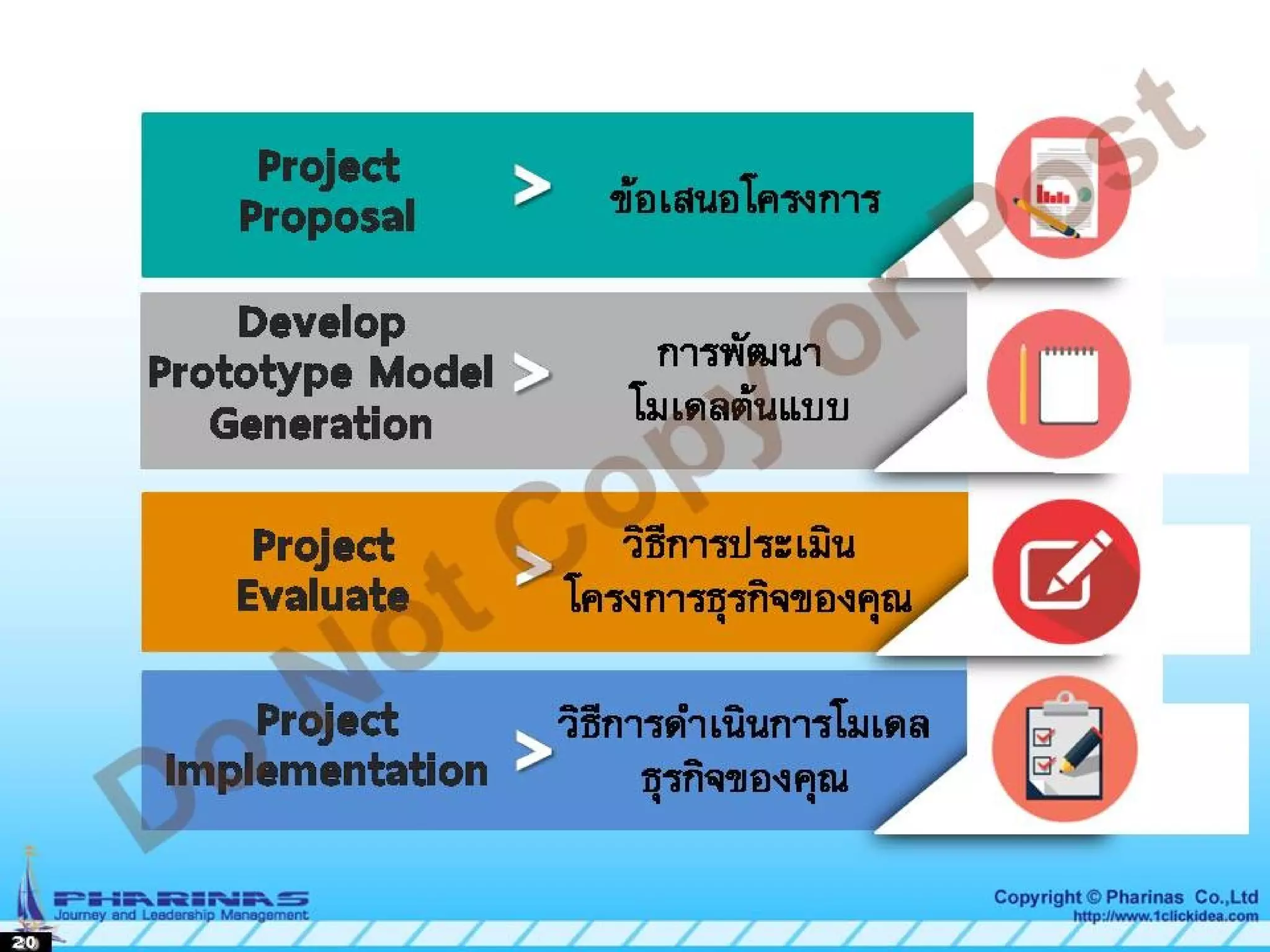 Project Proposal > ข้อเสนอโครงการ

Develop Prototype Model Generation > การพัฒนา โมเดลต้นแบบ

Project Evaluate > วิธีการประเมิน โครงการธุรกิจของคุณ

Project Implementation > วิธีการดำเนินการโมเดล ธุรกิจของคุณ

Do Not Copy or Post

PHARINAS
Journey and Leadership Management

20

Copyright © Pharinas Co.,Ltd
http://www.1clickidea.com